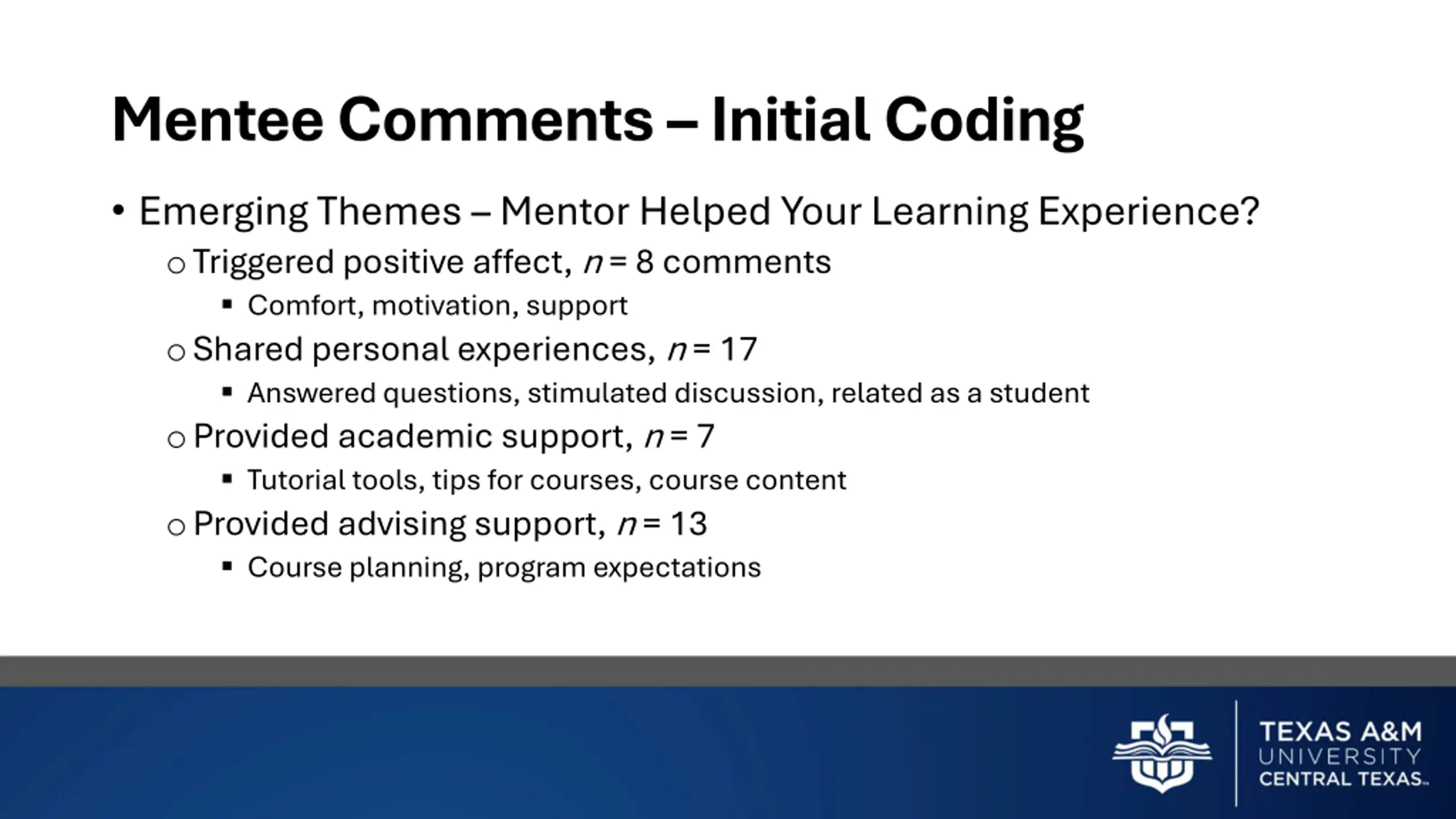 Mentee Comments – Initial Coding

• Emerging Themes – Mentor Helped Your Learning Experience?

○ Triggered positive affect, $n = 8$ comments

▪ Comfort, motivation, support

○ Shared personal experiences, $n = 17$

▪ Answered questions, stimulated discussion, related as a student

○ Provided academic support, $n = 7$

▪ Tutorial tools, tips for courses, course content

○ Provided advising support, $n = 13$

▪ Course planning, program expectations

TEXAS A&M UNIVERSITY CENTRAL TEXAS